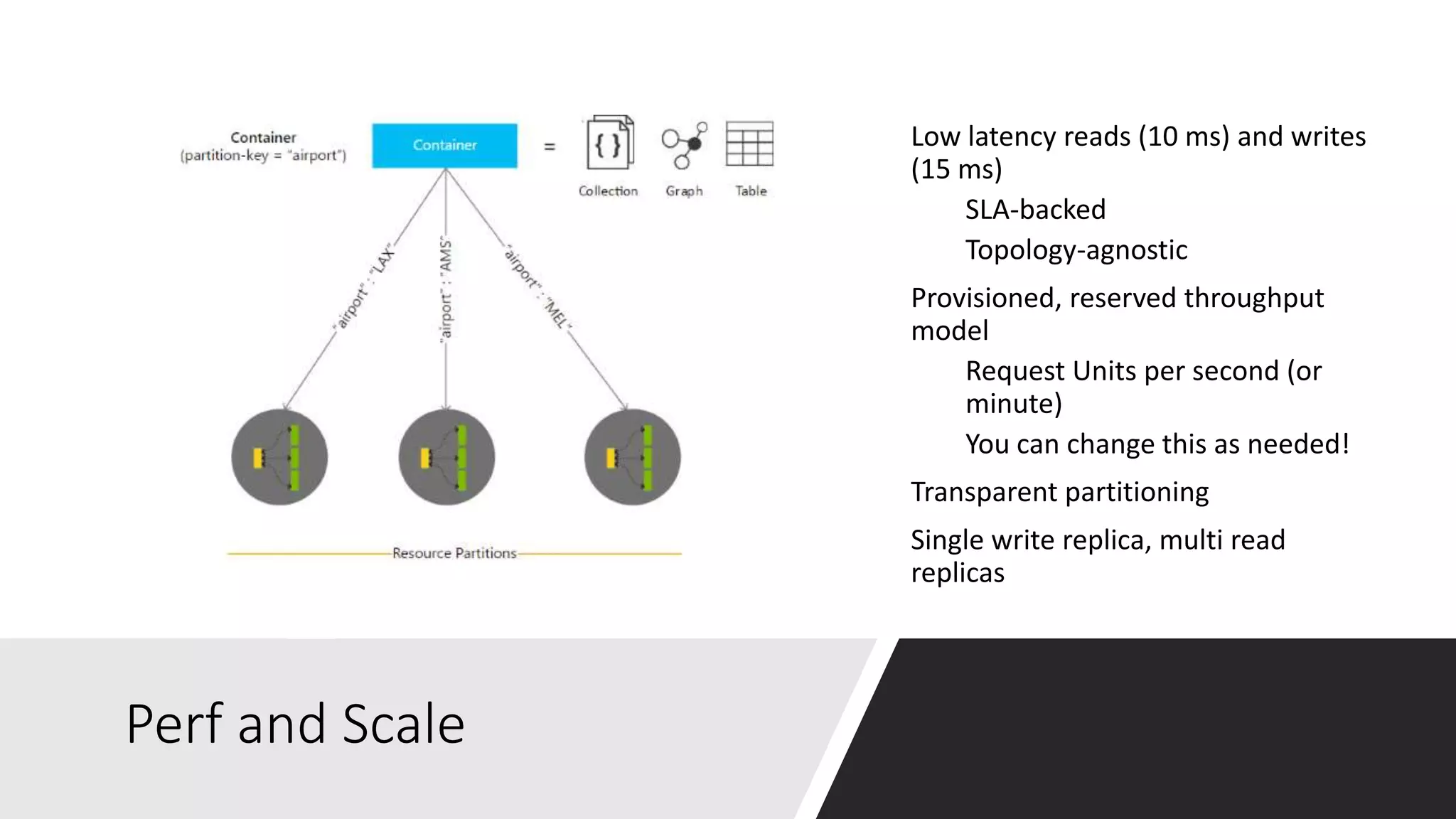 Container
(partition-key = "airport")

Container

=

{ }

Collection

Graph

Table

"airport" : "LAX"

"airport" : "AMS"

"airport" : "MEL"

Resource Partitions

Low latency reads (10 ms) and writes (15 ms)

SLA-backed

Topology-agnostic

Provisioned, reserved throughput model

Request Units per second (or minute)

You can change this as needed!

Transparent partitioning

Single write replica, multi read replicas

Perf and Scale